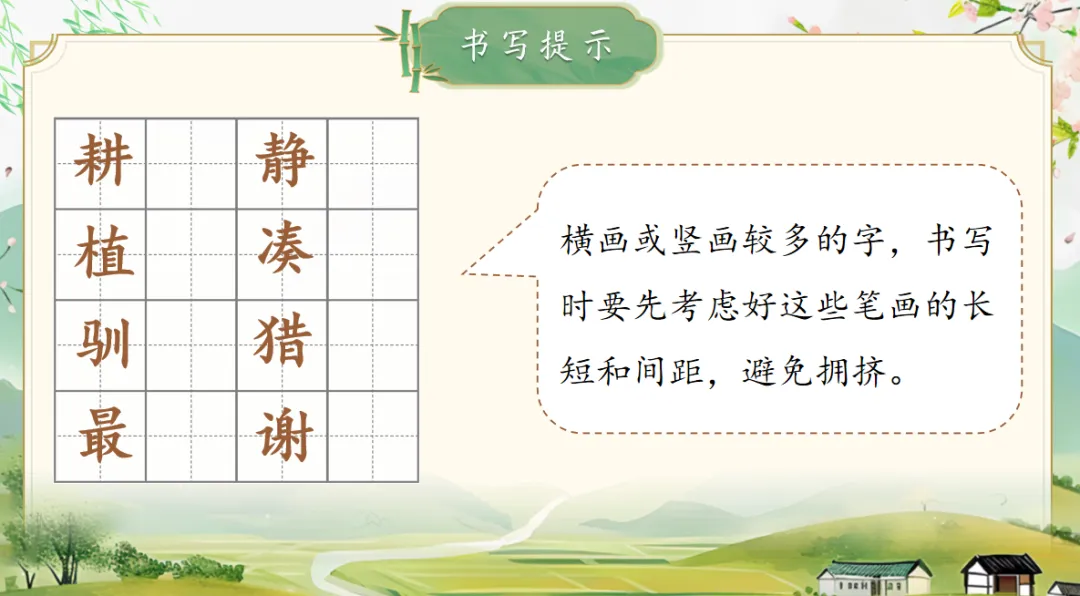 书写提示

| 耕 | | 静 | |
|---|---|---|---|
| 植 | | 凑 | |
| 驯 | | 猎 | |
| 最 | | 谢 | |

横画或竖画较多的字，书写时要先考虑好这些笔画的长短和间距，避免拥挤。